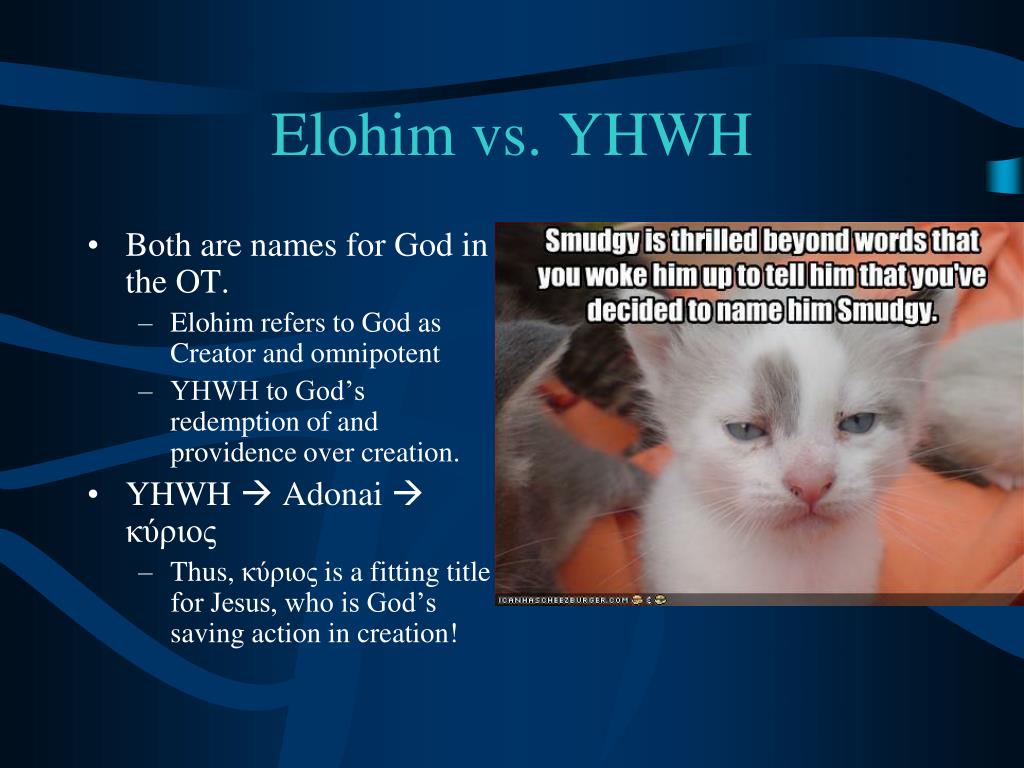 Elohim vs. YHWH

• Both are names for God in the OT.
– Elohim refers to God as Creator and omnipotent
– YHWH to God's redemption of and providence over creation.
• YHWH → Adonai → κύριος
– Thus, κύριος is a fitting title for Jesus, who is God's saving action in creation!

Smudgy is thrilled beyond words that you woke him up to tell him that you've decided to name him Smudgy.

ICANHASCHEEZBURGER.COM